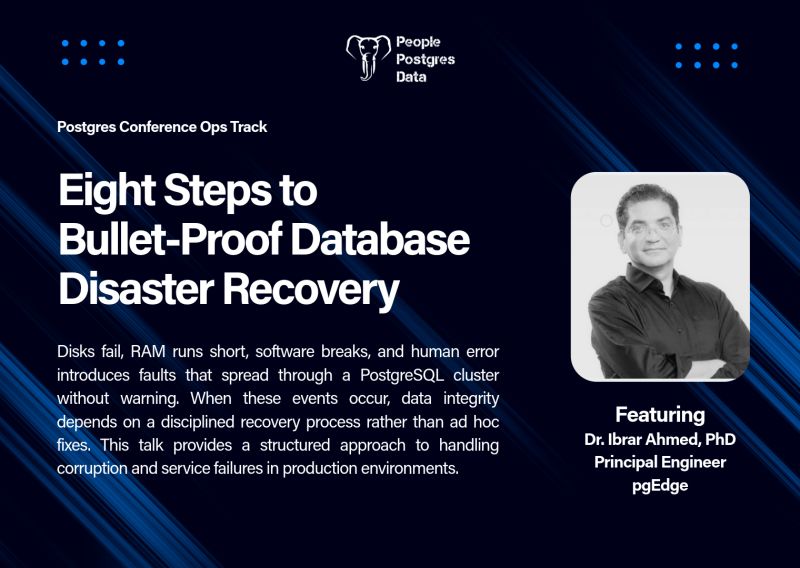 People
Postgres
Data

Postgres Conference Ops Track

Eight Steps to Bullet-Proof Database Disaster Recovery

Disks fail, RAM runs short, software breaks, and human error introduces faults that spread through a PostgreSQL cluster without warning. When these events occur, data integrity depends on a disciplined recovery process rather than ad hoc fixes. This talk provides a structured approach to handling corruption and service failures in production environments.

Featuring
Dr. Ibrar Ahmed, PhD
Principal Engineer
pgEdge